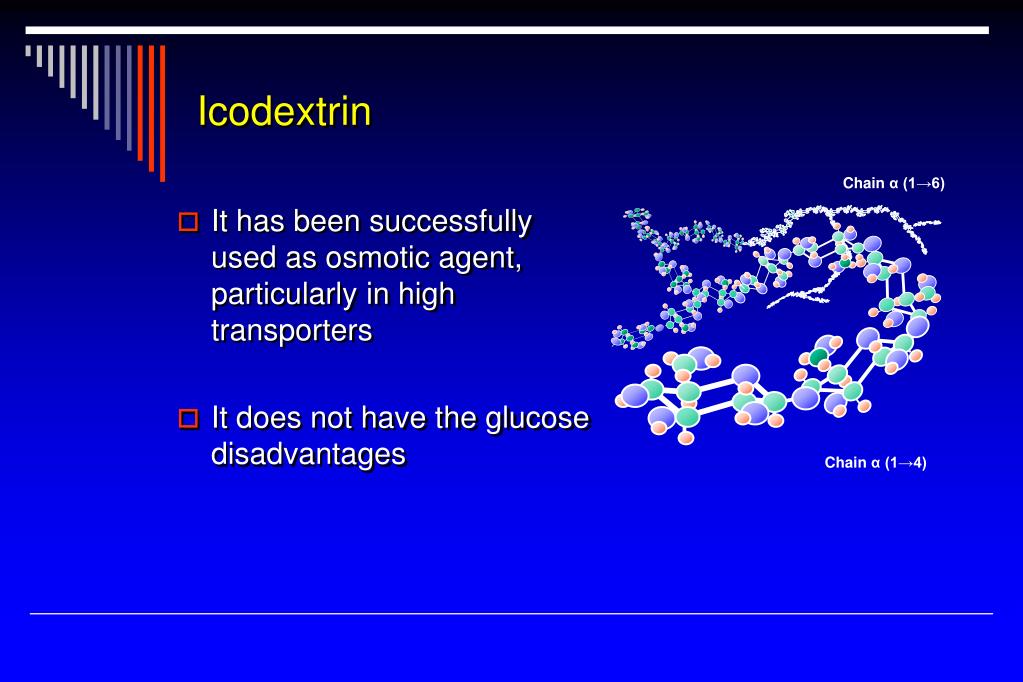 Icodextrin

It has been successfully used as osmotic agent, particularly in high transporters

It does not have the glucose disadvantages

Chain α (1→6)

Chain α (1→4)